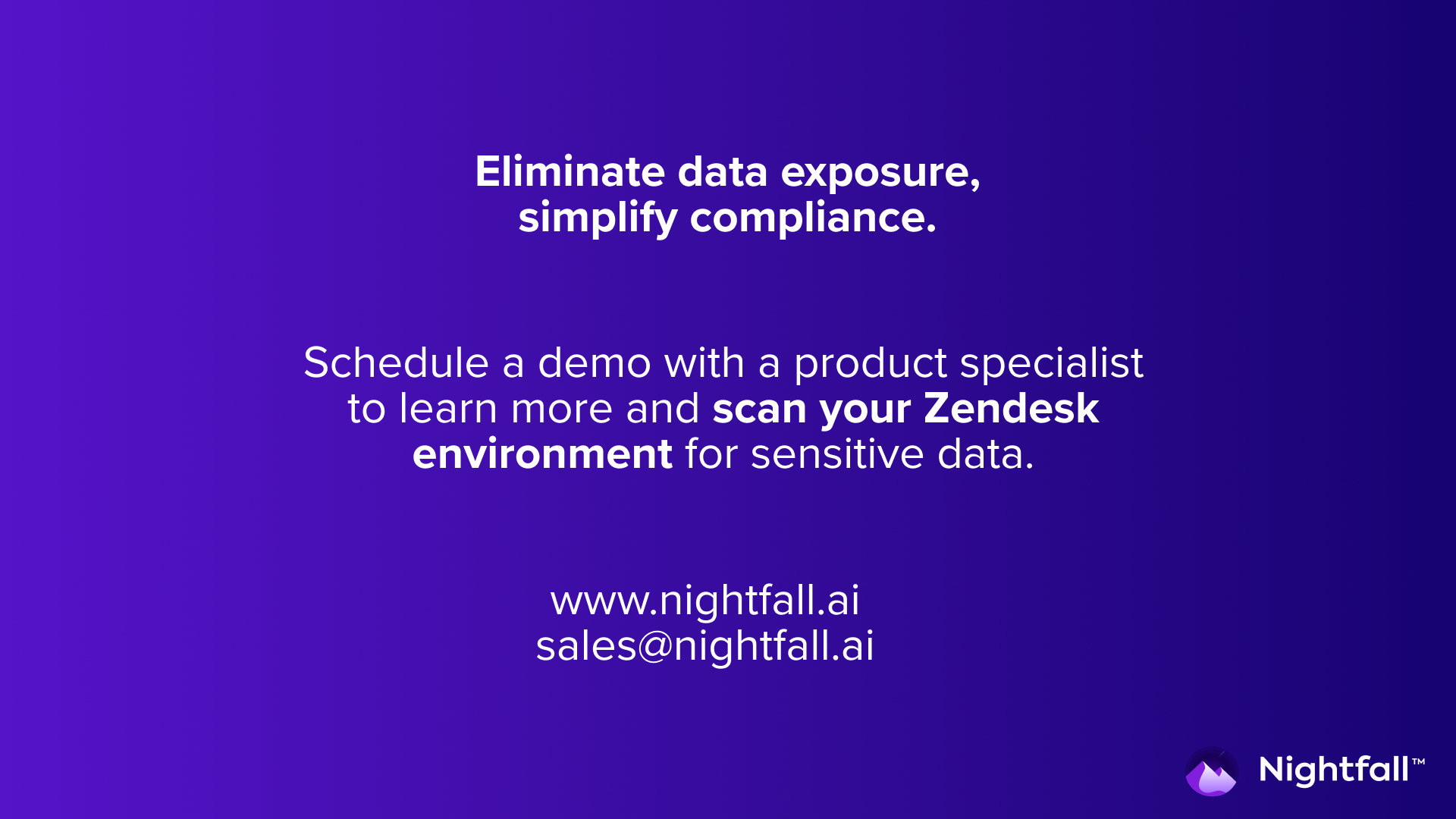 Eliminate data exposure, simplify compliance.

Schedule a demo with a product specialist to learn more and scan your Zendesk environment for sensitive data.

www.nightfall.ai
sales@nightfall.ai

Nightfall™